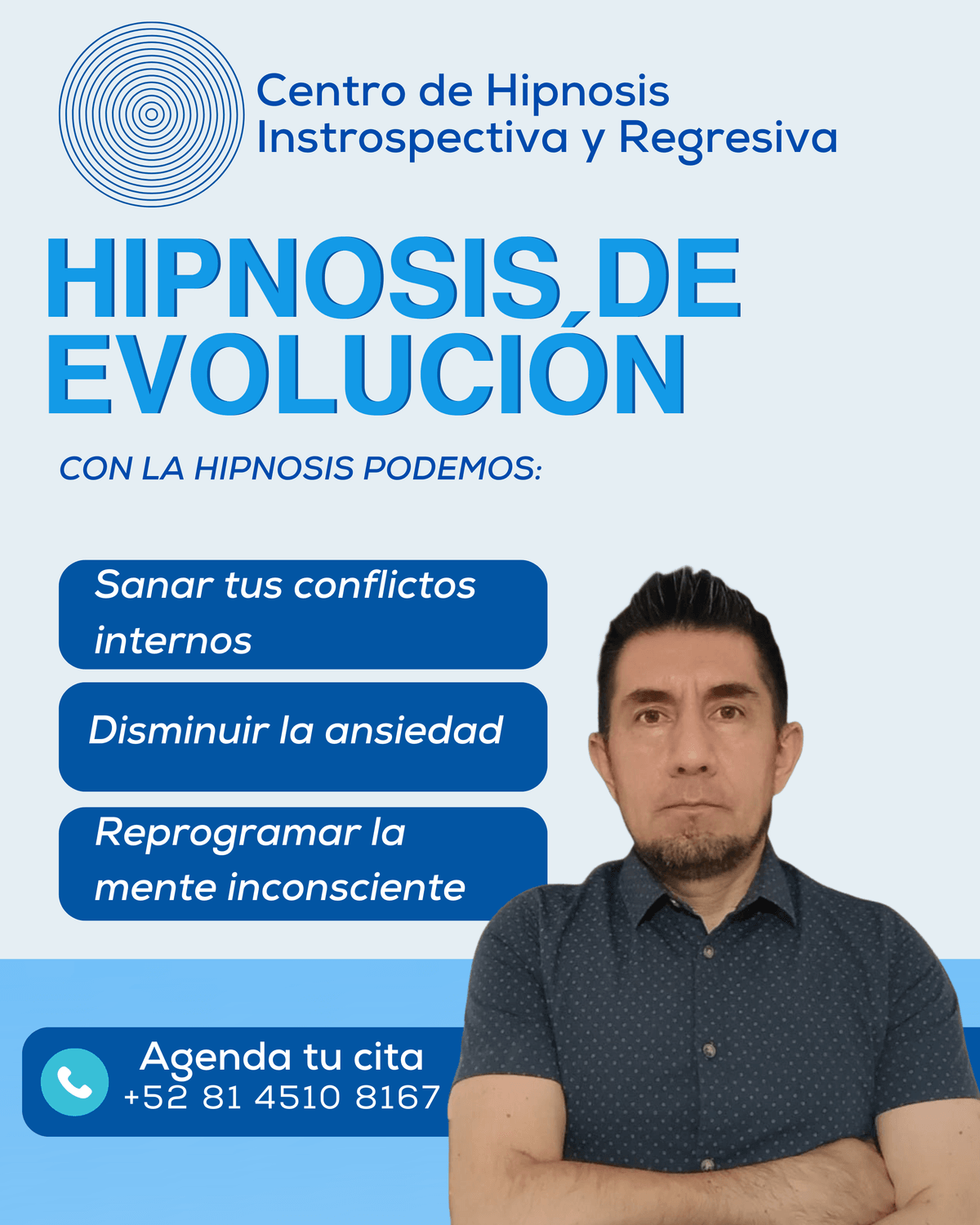 Centro de Hipnosis
Instrospectiva y Regresiva

HIPNOSIS DE EVOLUCIÓN

CON LA HIPNOSIS PODEMOS:

Sanar tus conflictos internos

Disminuir la ansiedad

Reprogramar la mente inconsciente

Agenda tu cita
+52 81 4510 8167